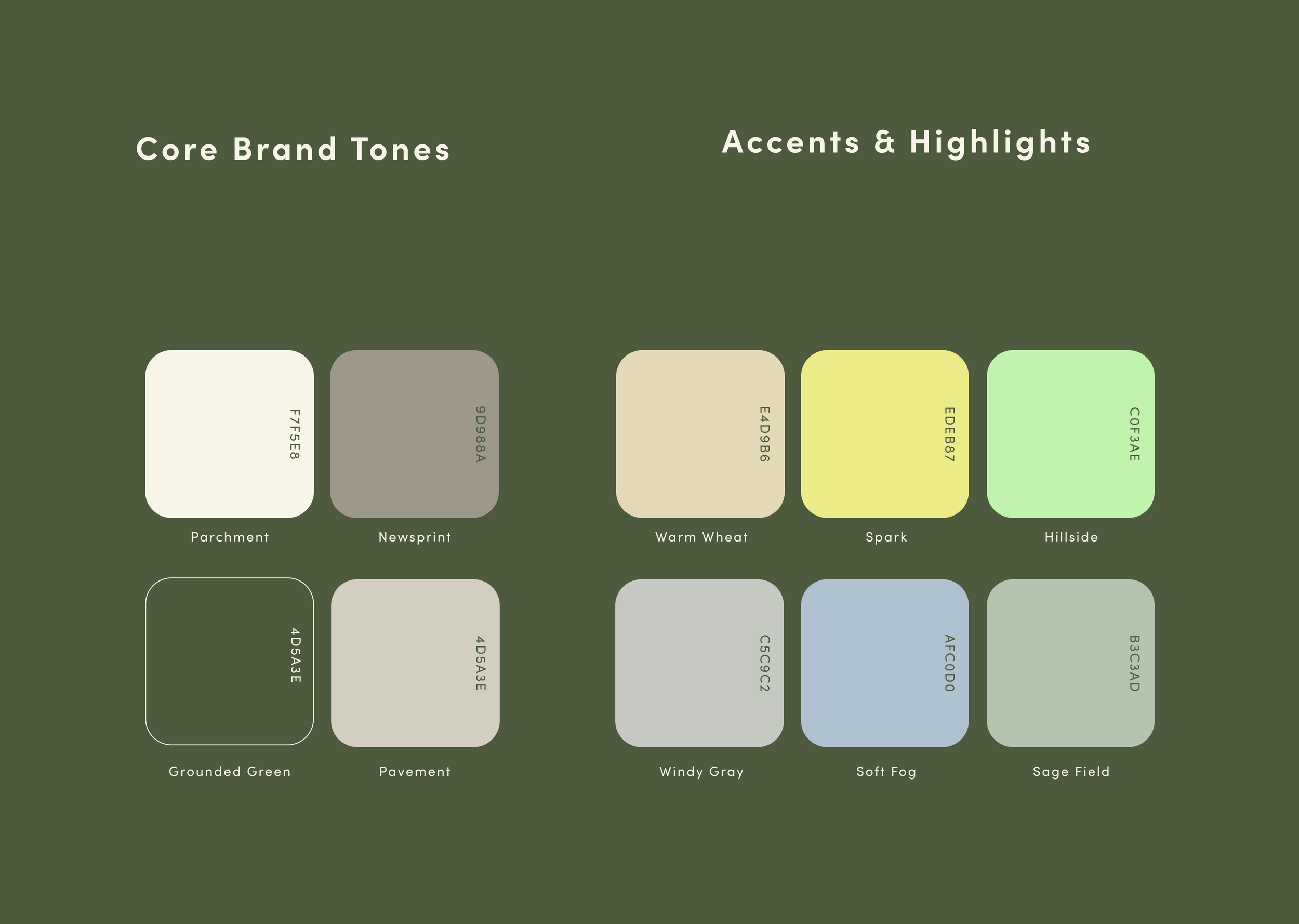 Core Brand Tones

F7F5E8
Parchment

9D988A
Newsprint

4D5A3E
Grounded Green

4D5A3E
Pavement

Accents & Highlights

E4D9B6
Warm Wheat

EDEB87
Spark

C0F3AE
Hillside

C5C9C2
Windy Gray

AFC0D0
Soft Fog

B3C3AD
Sage Field